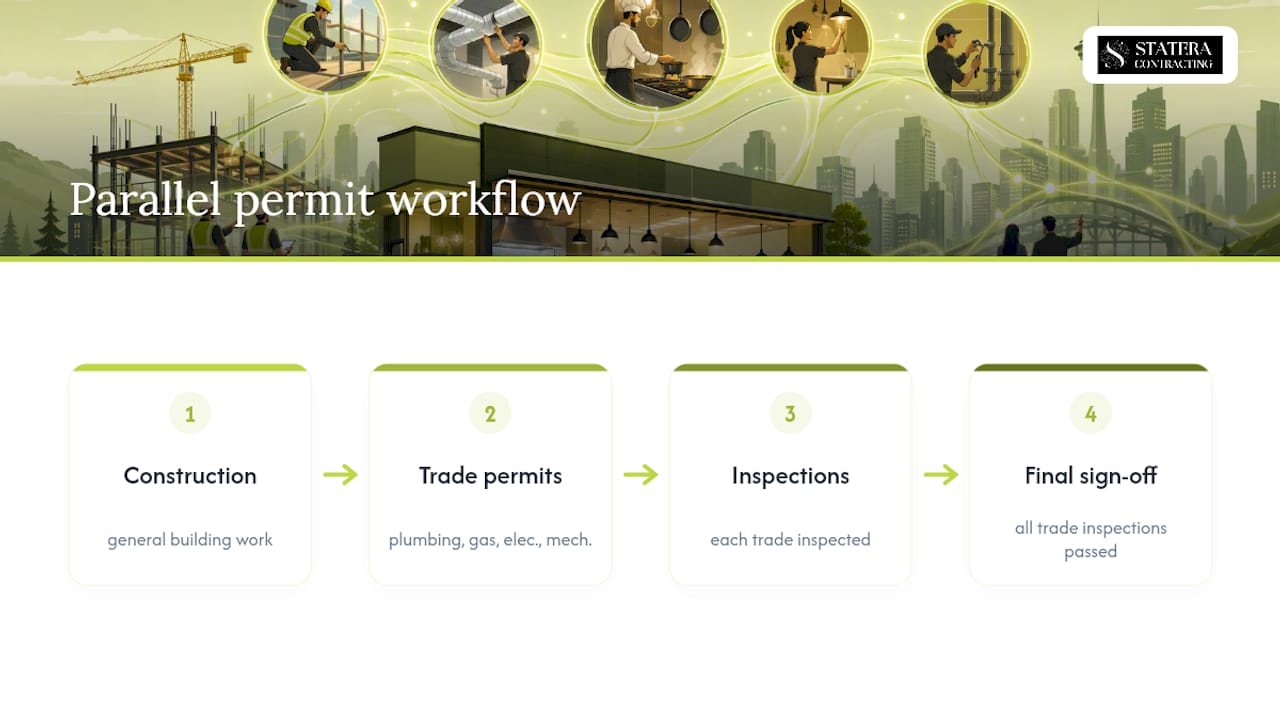 STATERA CONTRACTING

Parallel permit workflow

1

Construction

general building work

2

Trade permits

plumbing, gas, elec., mech.

3

Inspections

each trade inspected

4

Final sign-off

all trade inspections passed